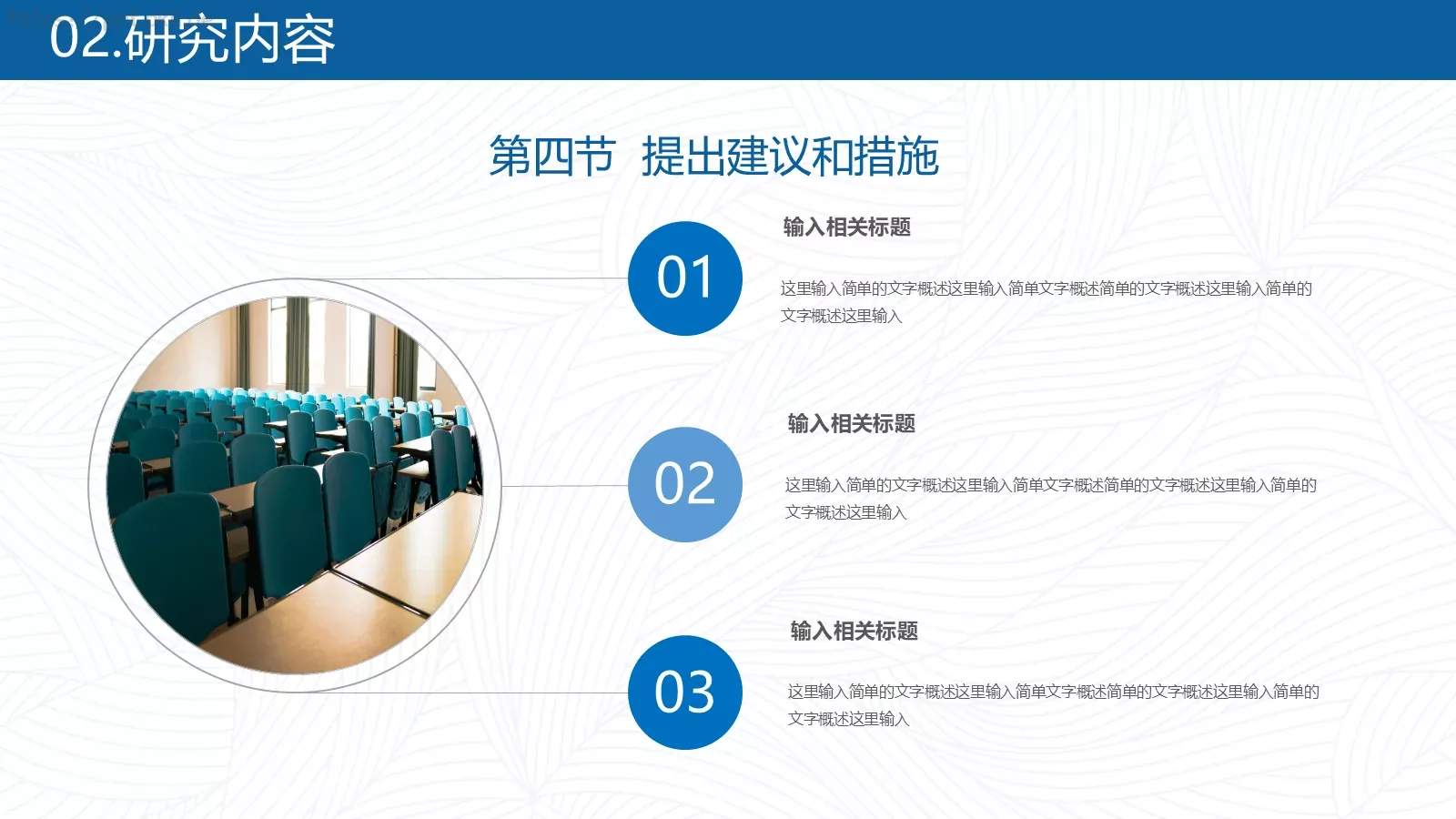 02.研究内容

第四节 提出建议和措施

01

输入相关标题

这里输入简单的文字概述这里输入简单文字概述简单的文字概述这里输入简单的文字概述这里输入

02

输入相关标题

这里输入简单的文字概述这里输入简单文字概述简单的文字概述这里输入简单的文字概述这里输入

03

输入相关标题

这里输入简单的文字概述这里输入简单文字概述简单的文字概述这里输入简单的文字概述这里输入